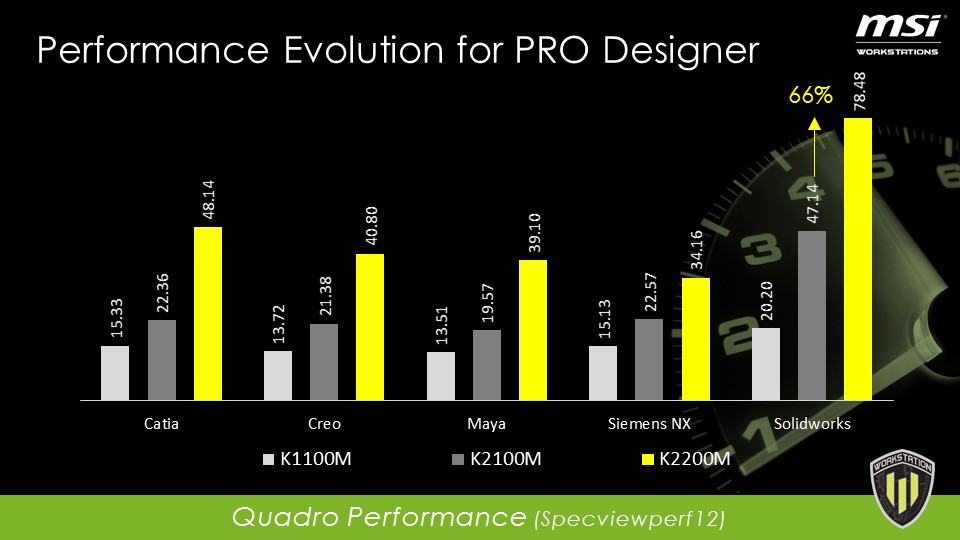 Performance Evolution for PRO Designer

msi WORKSTATIONS

66%

15.33
22.36
48.14
13.72
21.38
40.80
13.51
19.57
39.10
15.13
22.57
34.16
20.20
47.14
78.48

Catia
Creo
Maya
Siemens NX
Solidworks

K1100M
K2100M
K2200M

WORKSTATION

Quadro Performance (Specviewperf12)